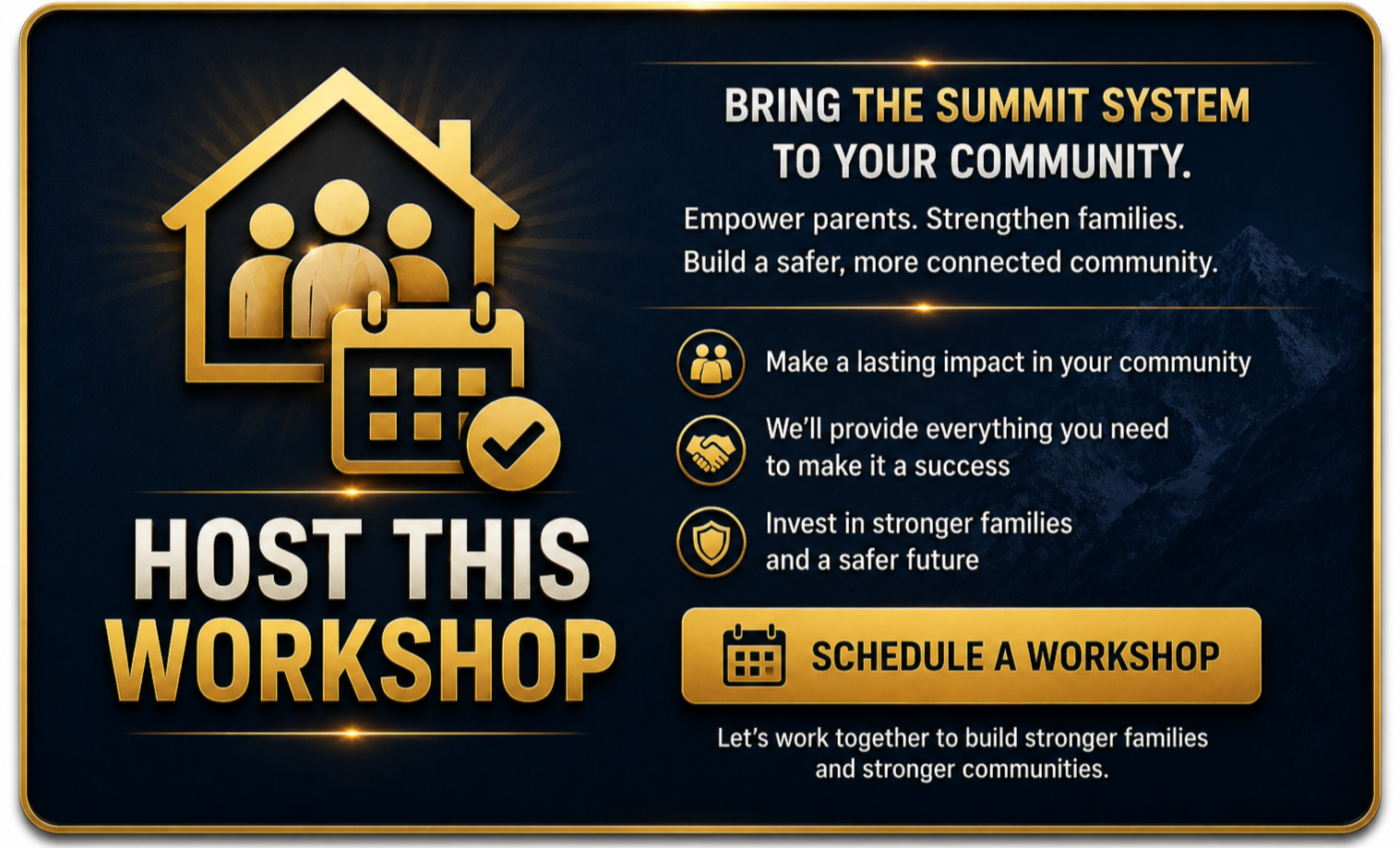 HOST THIS WORKSHOP

BRING THE SUMMIT SYSTEM TO YOUR COMMUNITY.

Empower parents. Strengthen families. Build a safer, more connected community.

Make a lasting impact in your community

We'll provide everything you need to make it a success

Invest in stronger families and a safer future

SCHEDULE A WORKSHOP

Let's work together to build stronger families and stronger communities.